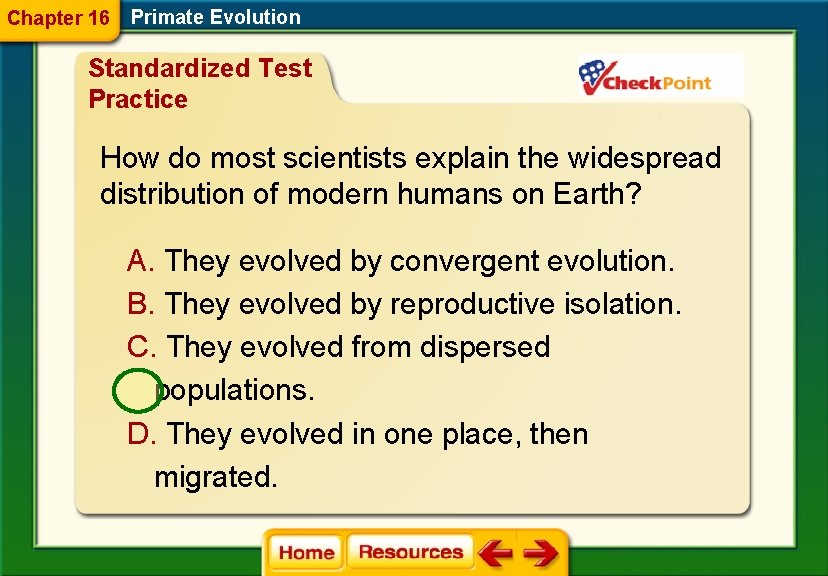 Chapter 16 Primate Evolution

Standardized Test Practice

CheckPoint

How do most scientists explain the widespread distribution of modern humans on Earth?

A. They evolved by convergent evolution.
B. They evolved by reproductive isolation.
C. They evolved from dispersed populations.
D. They evolved in one place, then migrated.

Home Resources